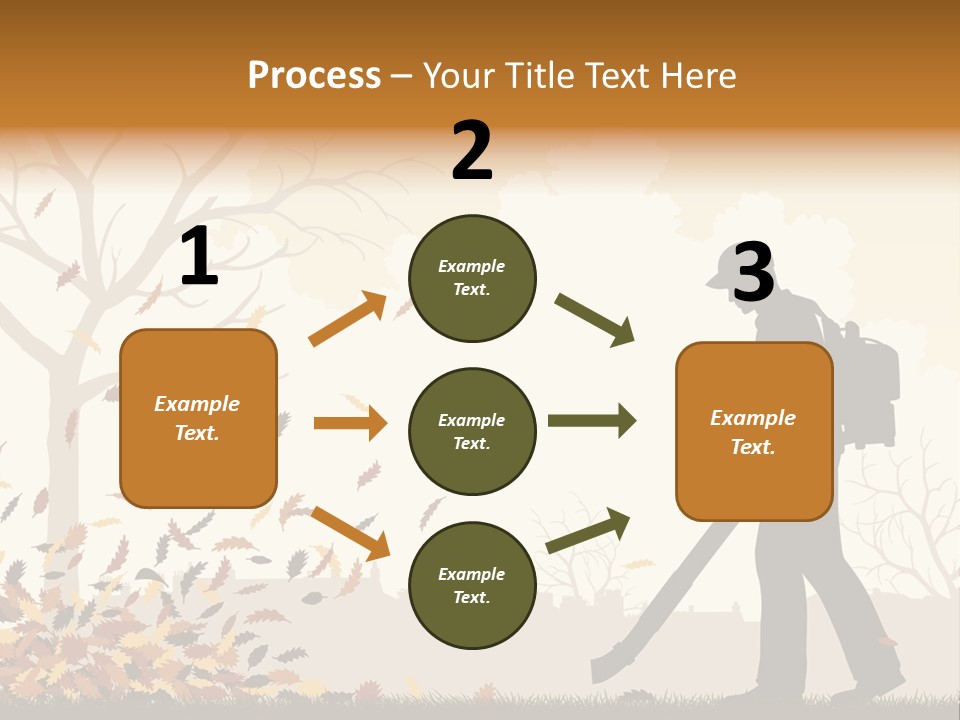 Process – Your Title Text Here

1

Example Text.

2

Example Text.

Example Text.

Example Text.

3

Example Text.